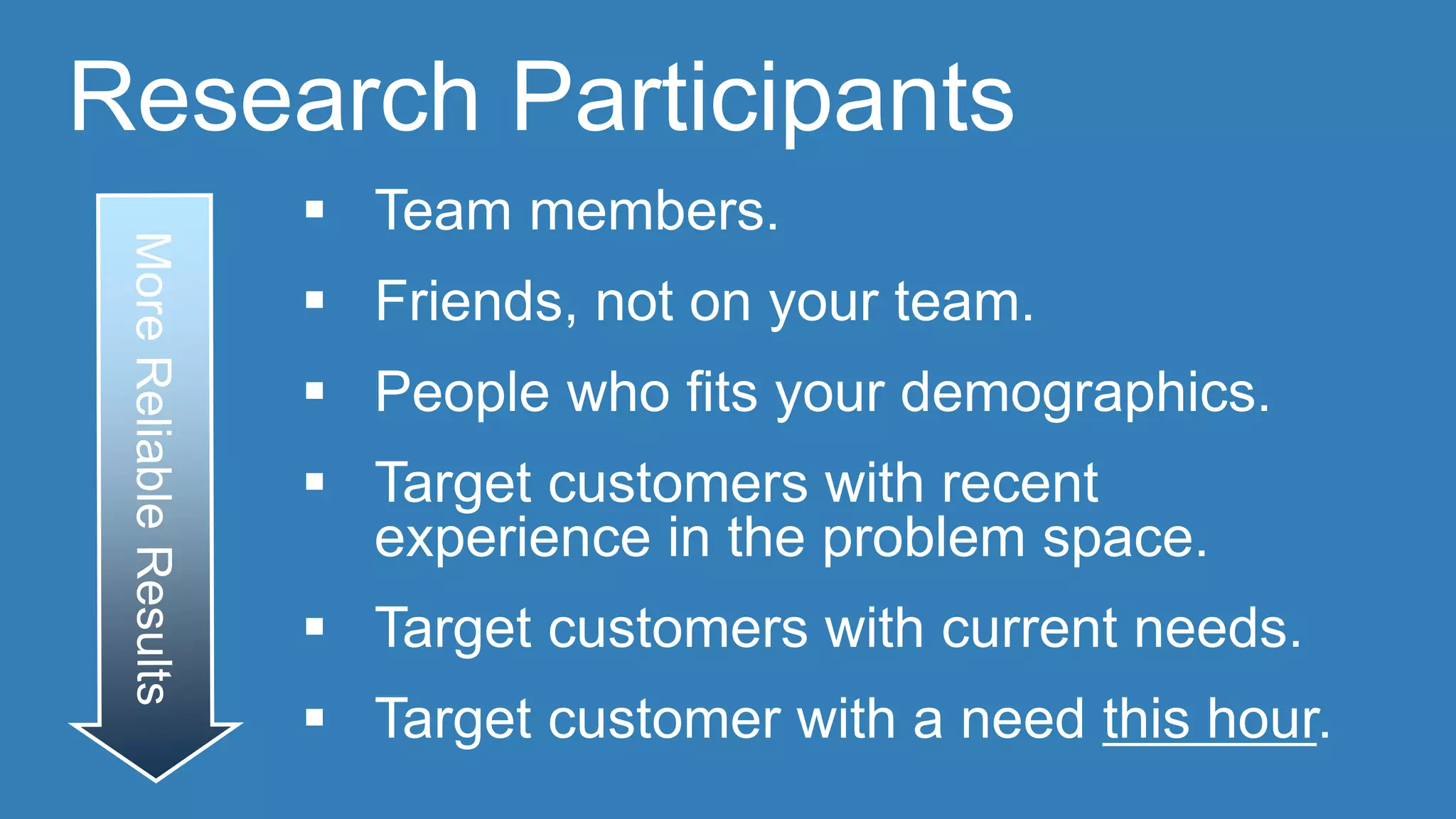 Research Participants

More Reliable Results

▪ Team members.

▪ Friends, not on your team.

▪ People who fits your demographics.

▪ Target customers with recent experience in the problem space.

▪ Target customers with current needs.

▪ Target customer with a need this hour.